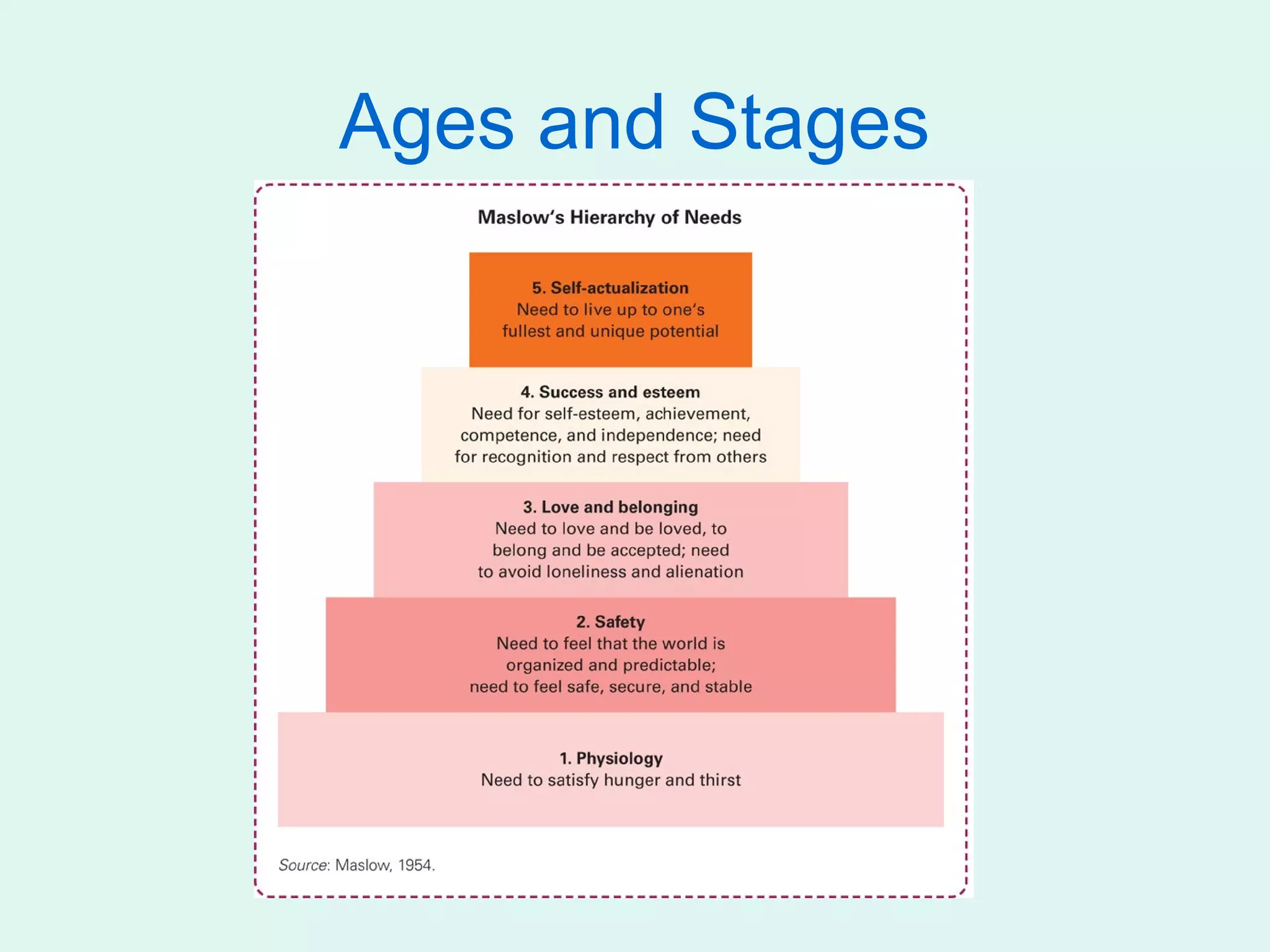 Ages and Stages

Maslow's Hierarchy of Needs

5. Self-actualization
Need to live up to one's fullest and unique potential

4. Success and esteem
Need for self-esteem, achievement, competence, and independence; need for recognition and respect from others

3. Love and belonging
Need to love and be loved, to belong and be accepted; need to avoid loneliness and alienation

2. Safety
Need to feel that the world is organized and predictable; need to feel safe, secure, and stable

1. Physiology
Need to satisfy hunger and thirst

Source: Maslow, 1954.